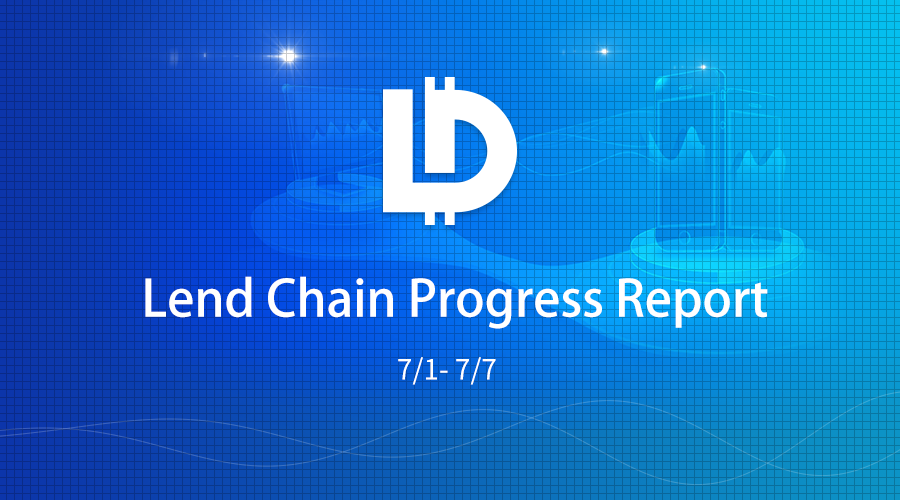 Lend Chain Progress Report

7/1- 7/7